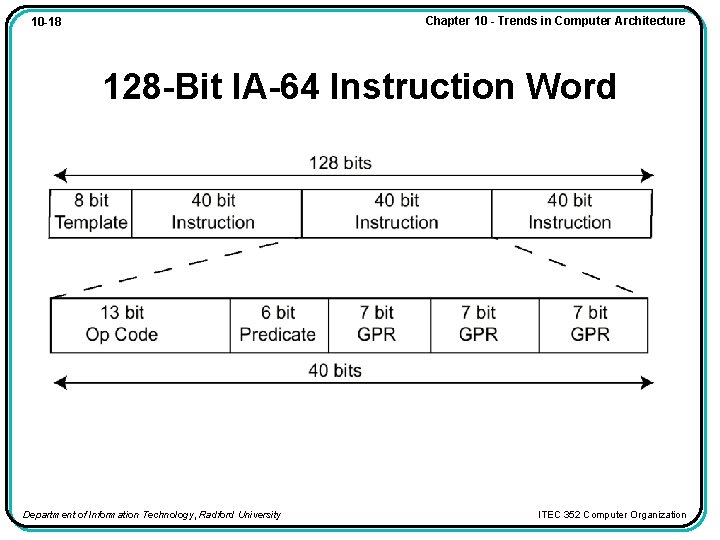 10-18

Chapter 10 - Trends in Computer Architecture

128-Bit IA-64 Instruction Word

128 bits

| 8 bit Template | 40 bit Instruction | 40 bit Instruction | 40 bit Instruction |
|---|---|---|---|

| 13 bit Op Code | 6 bit Predicate | 7 bit GPR | 7 bit GPR | 7 bit GPR |
|---|---|---|---|---|

40 bits

Department of Information Technology, Radford University

ITEC 352 Computer Organization